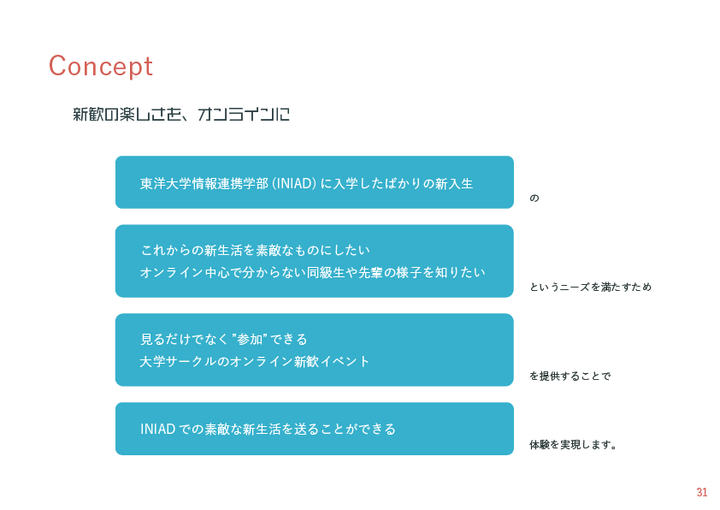 Concept

新歓の楽しさを、オンラインに

東洋大学情報連携学部 (INIAD) に入学したばかりの新入生

の

これからの新生活を素敵なものにしたい
オンライン中心で分からない同級生や先輩の様子を知りたい

というニーズを満たすため

見るだけでなく "参加" できる
大学サークルのオンライン新歓イベント

を提供することで

INIAD での素敵な新生活を送ることができる

体験を実現します。

31